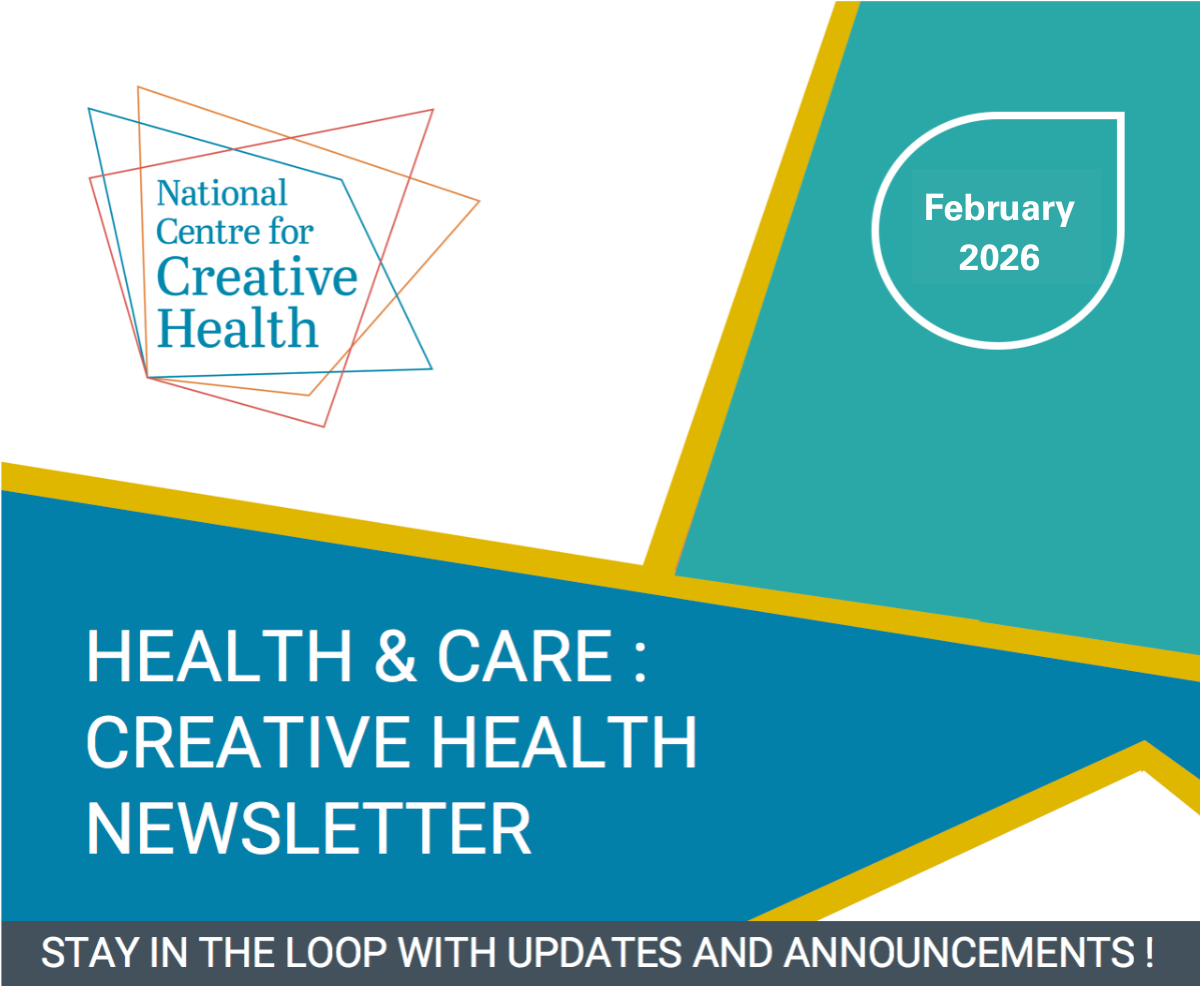 National Centre for Creative Health

February 2026

HEALTH & CARE : CREATIVE HEALTH NEWSLETTER

STAY IN THE LOOP WITH UPDATES AND ANNOUNCEMENTS !